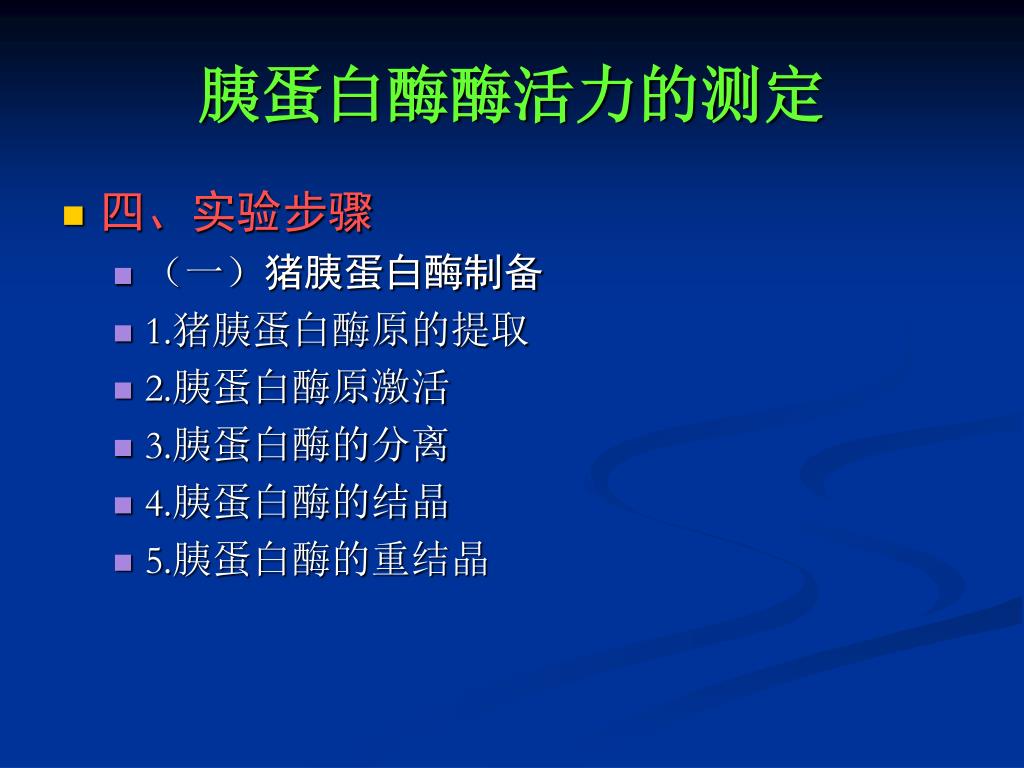 胰蛋白酶酶活力的测定

四、实验步骤

（一）猪胰蛋白酶制备

1.猪胰蛋白酶原的提取

2.胰蛋白酶原激活

3.胰蛋白酶的分离

4.胰蛋白酶的结晶

5.胰蛋白酶的重结晶